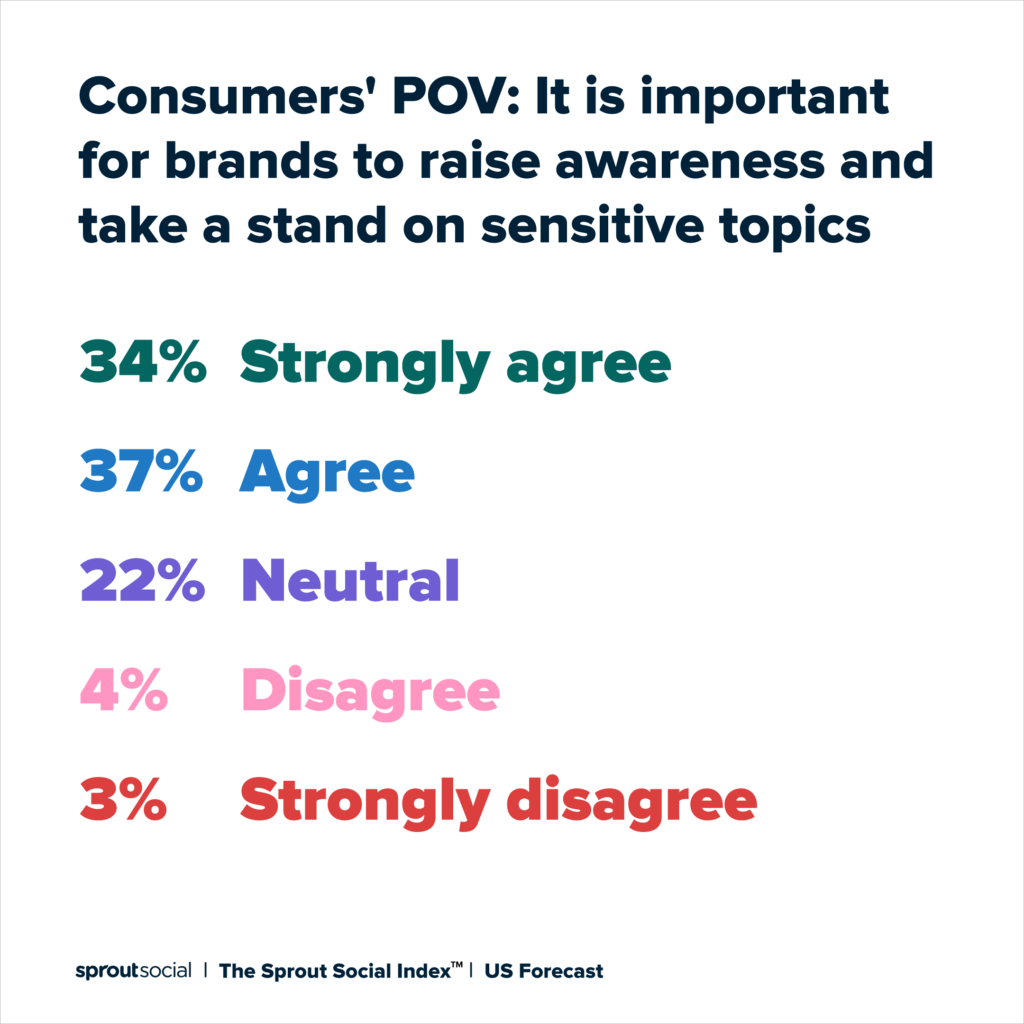 Consumers' POV: It is important for brands to raise awareness and take a stand on sensitive topics

34% Strongly agree

37% Agree

22% Neutral

4% Disagree

3% Strongly disagree

sproutsocial | The Sprout Social Index™ | US Forecast